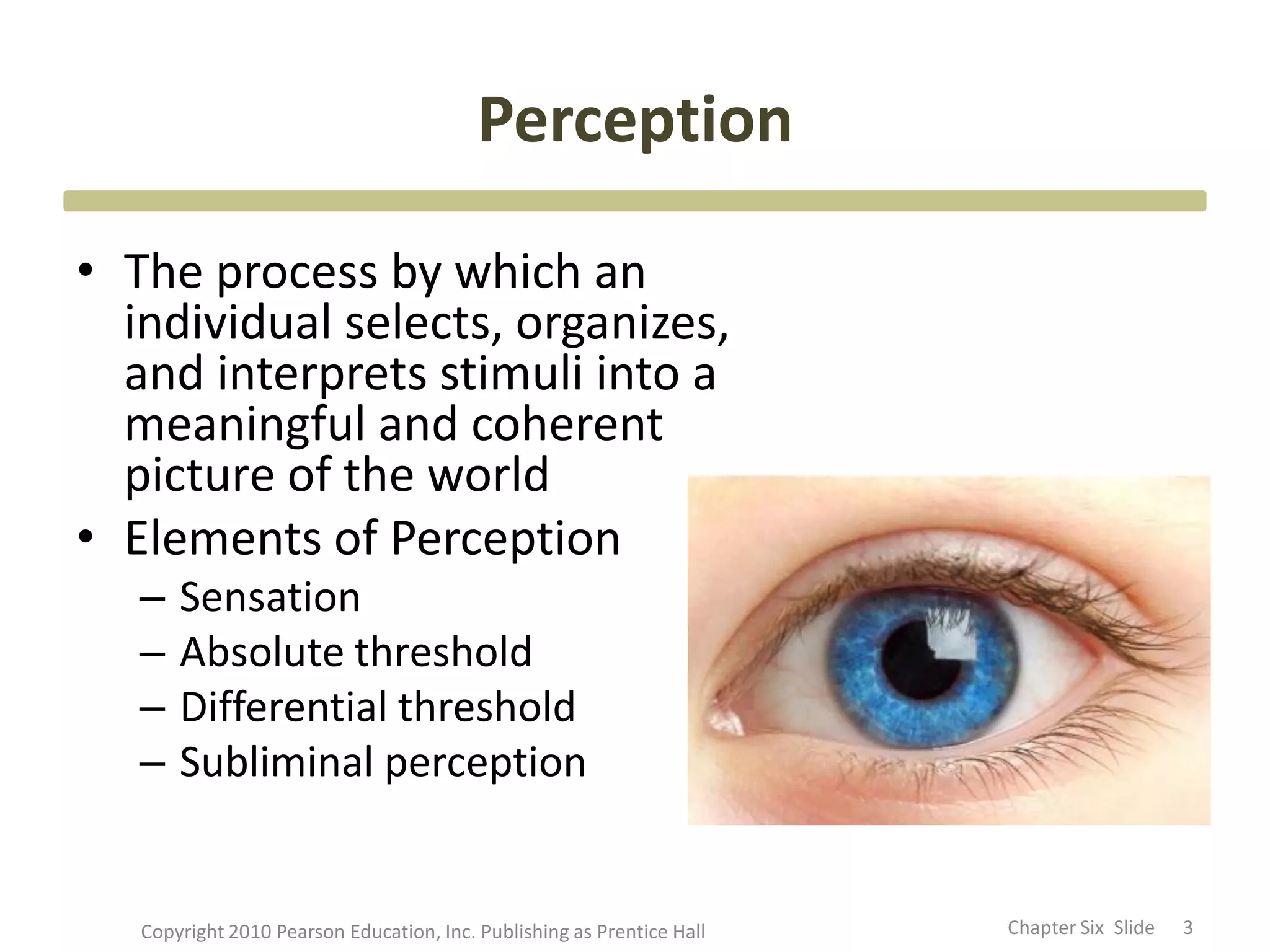 Perception

• The process by which an individual selects, organizes, and interprets stimuli into a meaningful and coherent picture of the world
• Elements of Perception
– Sensation
– Absolute threshold
– Differential threshold
– Subliminal perception

Copyright 2010 Pearson Education, Inc. Publishing as Prentice Hall

Chapter Six Slide 3